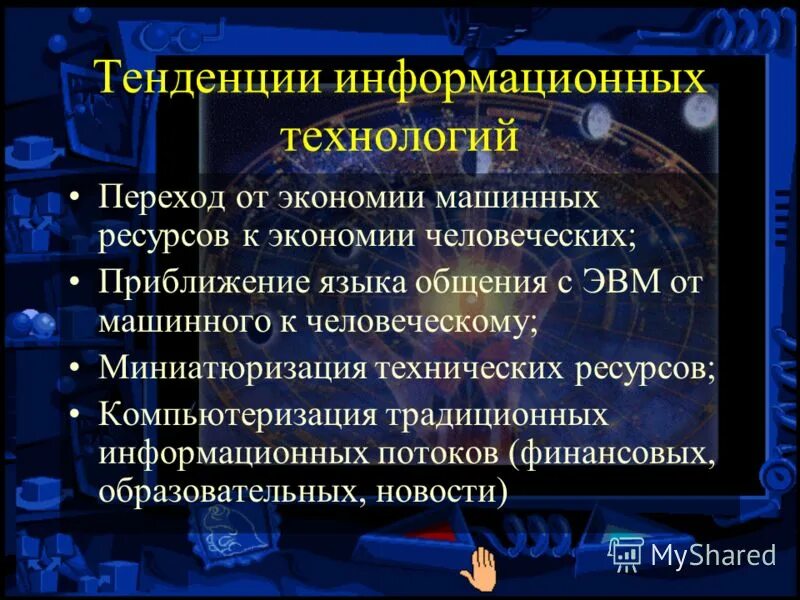 Тенденции информационных технологий

• Переход от экономии машинных ресурсов к экономии человеческих;
• Приближение языка общения с ЭВМ от машинного к человеческому;
• Миниатюризация технических ресурсов;
• Компьютеризация традиционных информационных потоков (финансовых, образовательных, новости)

MyShared